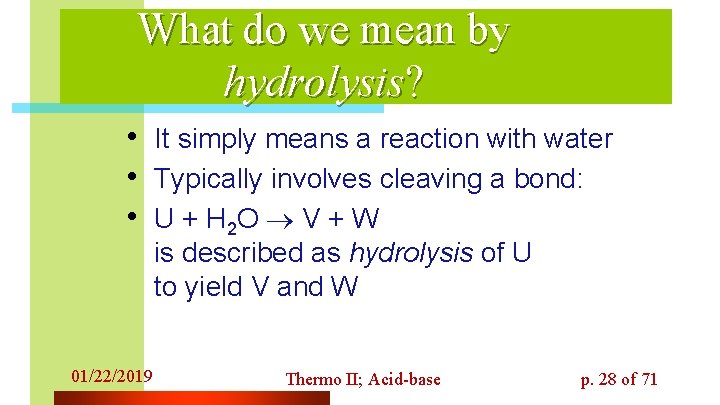 What do we mean by hydrolysis?

• It simply means a reaction with water
• Typically involves cleaving a bond:
• $U + H_2O \rightarrow V + W$ is described as hydrolysis of U to yield V and W

01/22/2019 Thermo II; Acid-base p. 28 of 71